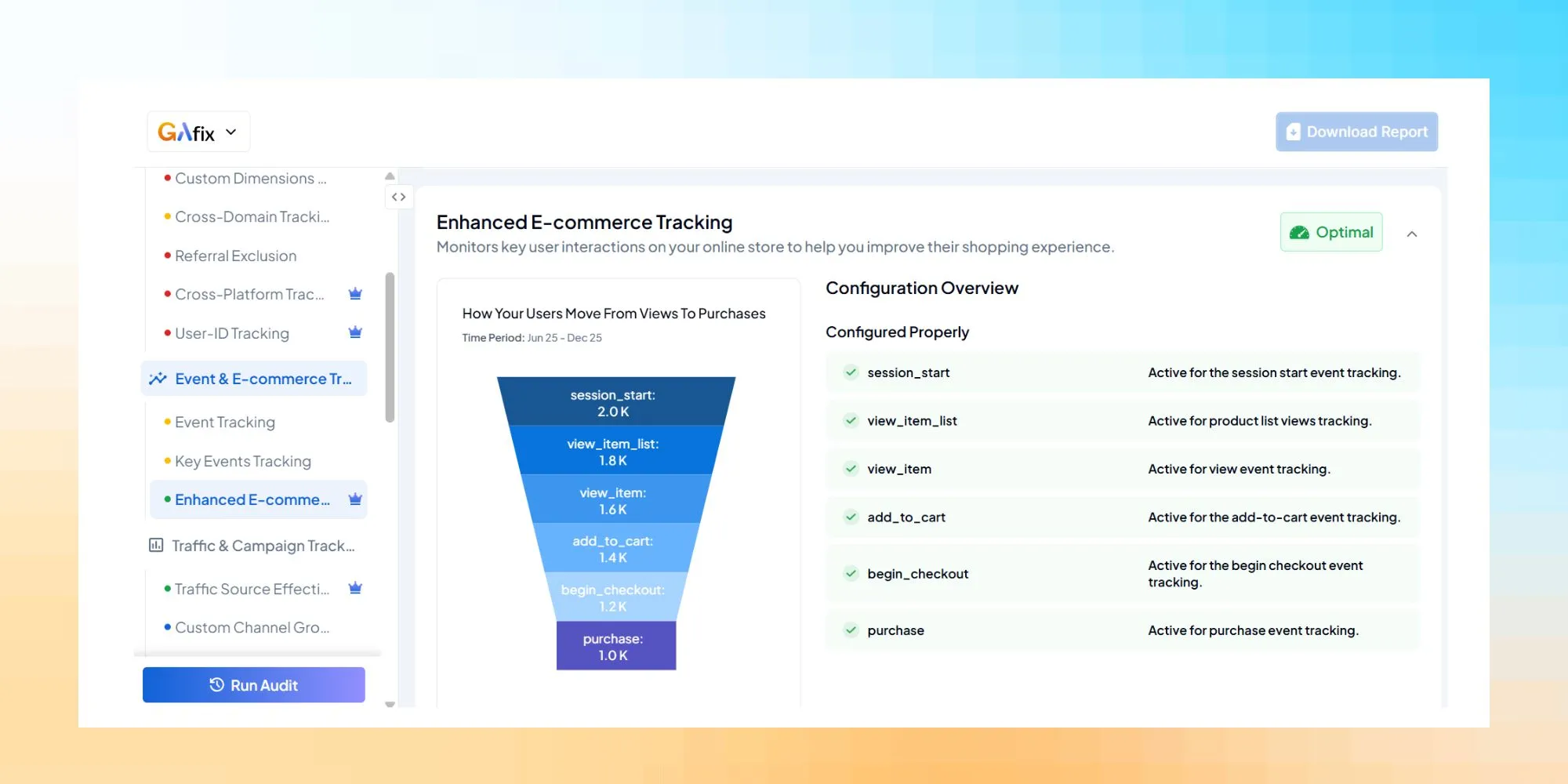 GAfix

Download Report

Custom Dimensions ...
Cross-Domain Tracki...
Referral Exclusion
Cross-Platform Trac...
User-ID Tracking
Event & E-commerce Tr...
Event Tracking
Key Events Tracking
Enhanced E-comme...
Traffic & Campaign Track...
Traffic Source Effecti...
Custom Channel Gro...

Run Audit

Enhanced E-commerce Tracking
Monitors key user interactions on your online store to help you improve their shopping experience.

Optimal

How Your Users Move From Views To Purchases
Time Period: Jun 25 - Dec 25

session_start: 2.0 K
view_item_list: 1.8 K
view_item: 1.6 K
add_to_cart: 1.4 K
begin_checkout: 1.2 K
purchase: 1.0 K

Configuration Overview

Configured Properly

| session_start | Active for the session start event tracking. |
|---|---|
| view_item_list | Active for product list views tracking. |
| view_item | Active for view event tracking. |
| add_to_cart | Active for the add-to-cart event tracking. |
| begin_checkout | Active for the begin checkout event tracking. |
| purchase | Active for purchase event tracking. |